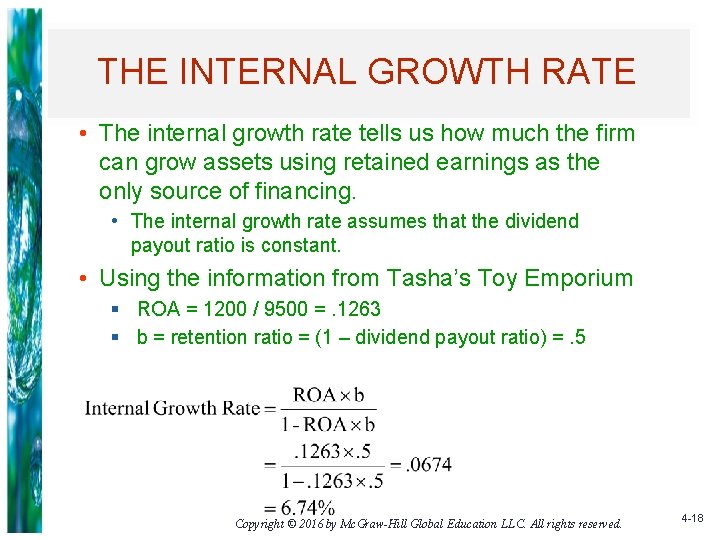 THE INTERNAL GROWTH RATE

• The internal growth rate tells us how much the firm can grow assets using retained earnings as the only source of financing.
 • The internal growth rate assumes that the dividend payout ratio is constant.
• Using the information from Tasha's Toy Emporium
 ▪ ROA = 1200 / 9500 = .1263
 ▪ b = retention ratio = (1 – dividend payout ratio) = .5

$\text{Internal Growth Rate} = \frac{\text{ROA} \times \text{b}}{1 - \text{ROA} \times \text{b}}$
$= \frac{.1263 \times .5}{1 - .1263 \times .5} = .0674$
$= 6.74\%$

Copyright © 2016 by McGraw-Hill Global Education LLC. All rights reserved.

4-18